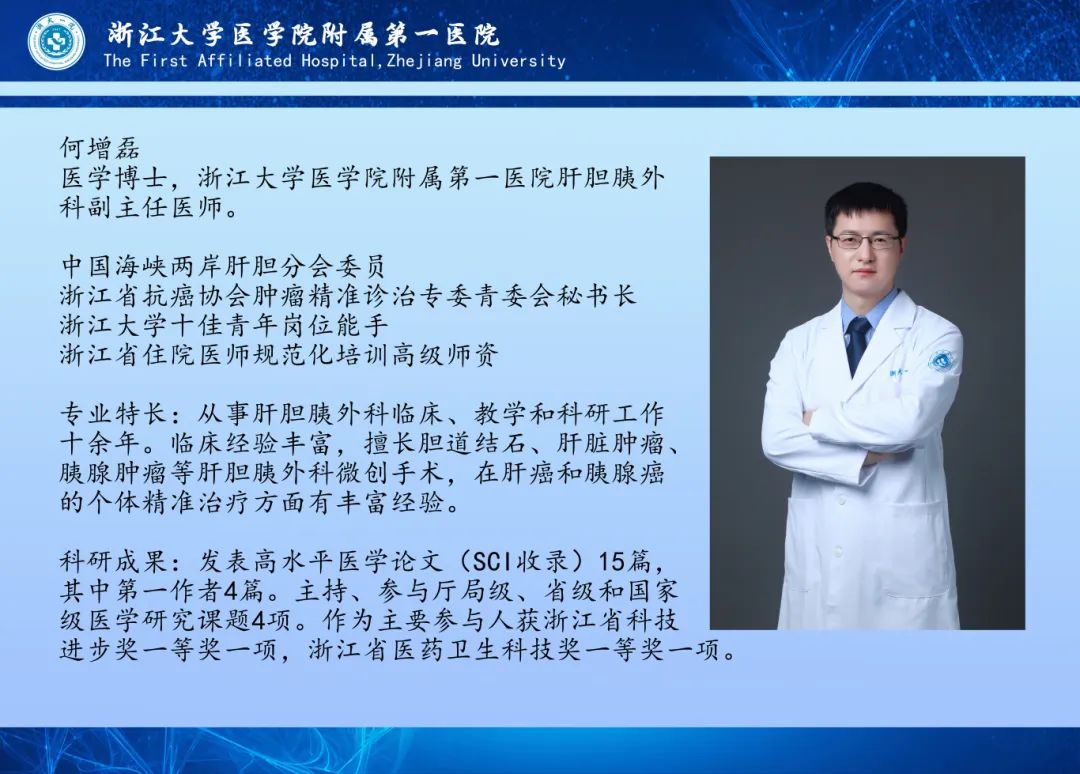 浙江大学医学院附属第一医院
The First Affiliated Hospital,Zhejiang University

何增磊
医学博士，浙江大学医学院附属第一医院肝胆胰外科副主任医师。

中国海峡两岸肝胆分会委员
浙江省抗癌协会肿瘤精准诊治专委青委会秘书长
浙江大学十佳青年岗位能手
浙江省住院医师规范化培训高级师资

专业特长：从事肝胆胰外科临床、教学和科研工作十余年。临床经验丰富，擅长胆道结石、肝脏肿瘤、胰腺肿瘤等肝胆胰外科微创手术，在肝癌和胰腺癌的个体精准治疗方面有丰富经验。

科研成果：发表高水平医学论文（SCI收录）15篇，其中第一作者4篇。主持、参与厅局级、省级和国家级医学研究课题4项。作为主要参与人获浙江省科技进步奖一等奖一项，浙江省医药卫生科技奖一等奖一项。